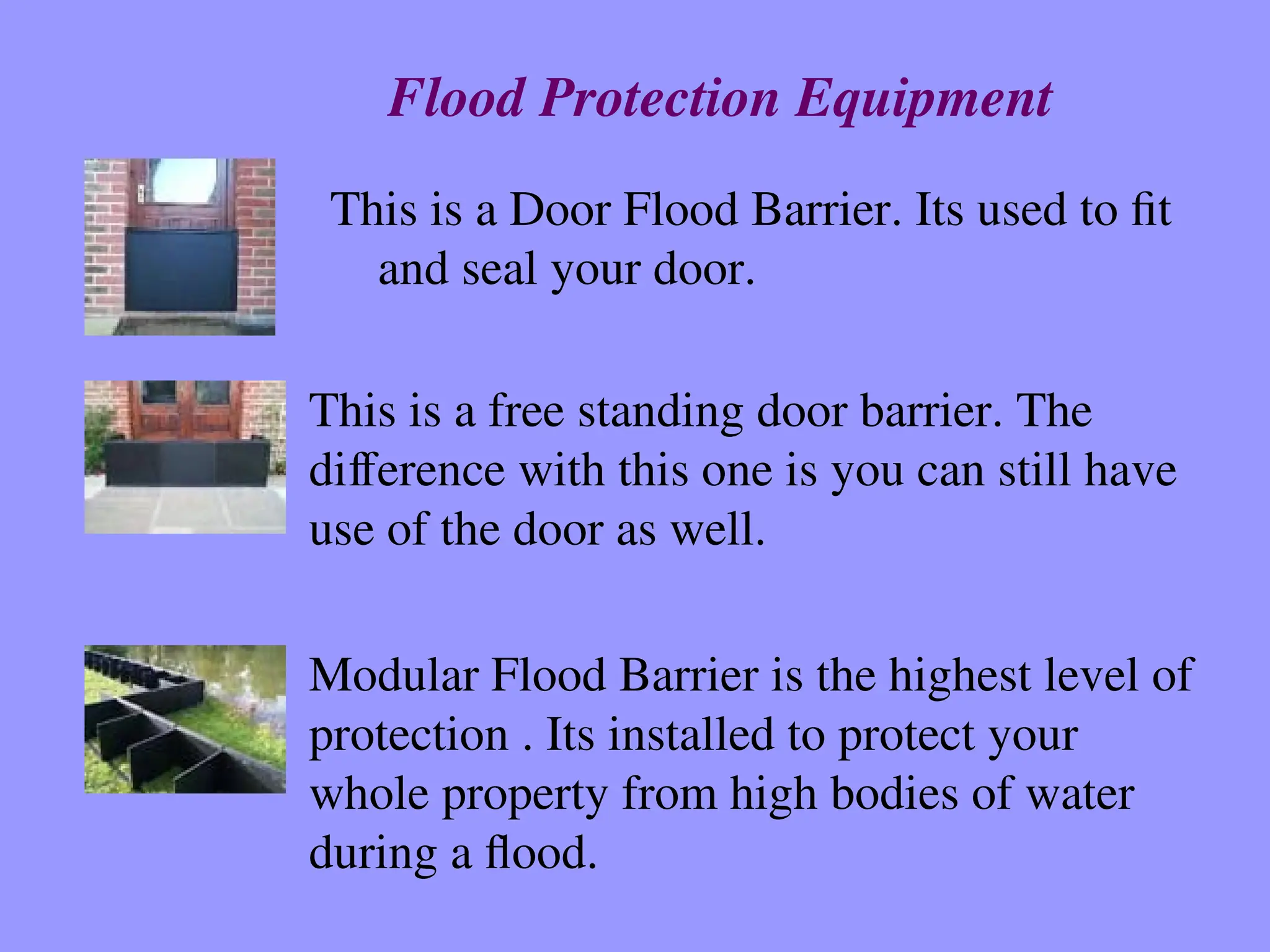 Flood Protection Equipment

This is a Door Flood Barrier. Its used to fit and seal your door.

This is a free standing door barrier. The difference with this one is you can still have use of the door as well.

Modular Flood Barrier is the highest level of protection . Its installed to protect your whole property from high bodies of water during a flood.